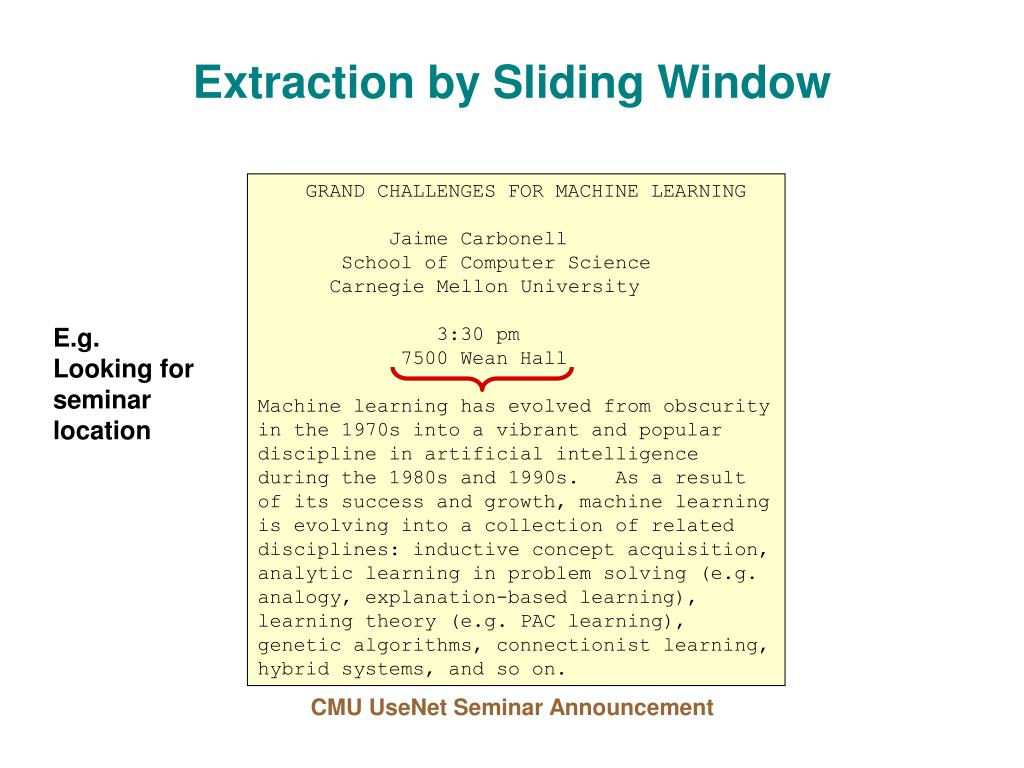 Extraction by Sliding Window

E.g.
Looking for seminar location

GRAND CHALLENGES FOR MACHINE LEARNING

Jaime Carbonell
School of Computer Science
Carnegie Mellon University

3:30 pm
7500 Wean Hall

Machine learning has evolved from obscurity in the 1970s into a vibrant and popular discipline in artificial intelligence during the 1980s and 1990s. As a result of its success and growth, machine learning is evolving into a collection of related disciplines: inductive concept acquisition, analytic learning in problem solving (e.g. analogy, explanation-based learning), learning theory (e.g. PAC learning), genetic algorithms, connectionist learning, hybrid systems, and so on.

CMU UseNet Seminar Announcement